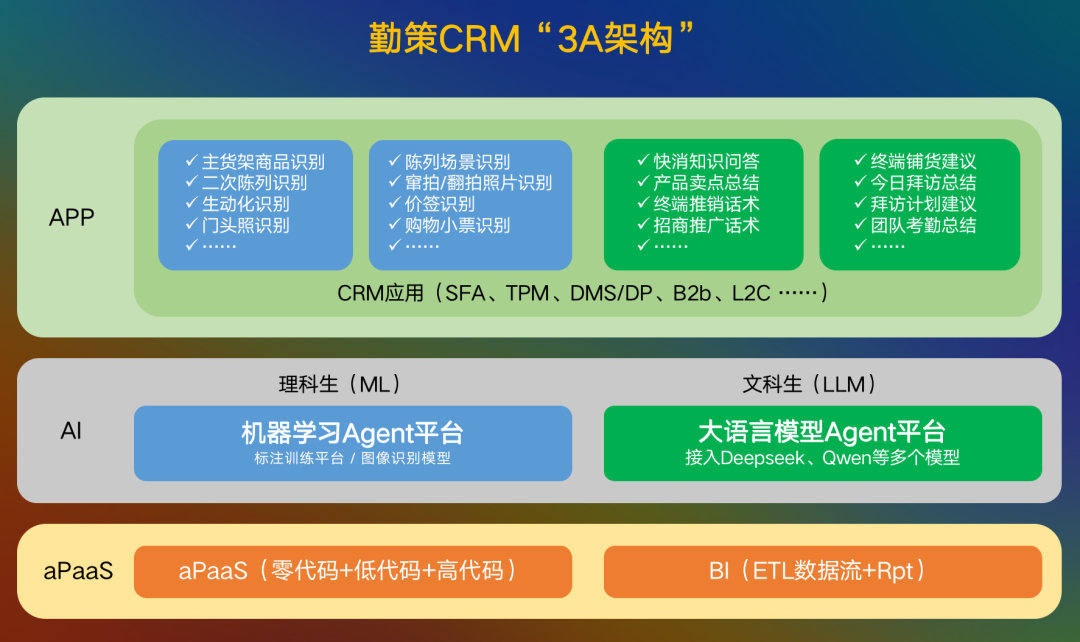 勤策CRM“3A架构”

APP

✓ 主货架商品识别
✓ 二次陈列识别
✓ 生动化识别
✓ 门头照识别
✓ ……

✓ 陈列场景识别
✓ 窜拍/翻拍照片识别
✓ 价签识别
✓ 购物小票识别
✓ ……

✓ 快消知识问答
✓ 产品卖点总结
✓ 终端推销话术
✓ 招商推广话术
✓ ……

✓ 终端铺货建议
✓ 今日拜访总结
✓ 拜访计划建议
✓ 团队考勤总结
✓ ……

CRM应用（SFA、TPM、DMS/DP、B2b、L2C ……）

AI

理科生（ML）

机器学习Agent平台
标注训练平台 / 图像识别模型

文科生（LLM）

大语言模型Agent平台
接入Deepseek、Qwen等多个模型

aPaaS

aPaaS（零代码+低代码+高代码）

BI（ETL数据流+Rpt）